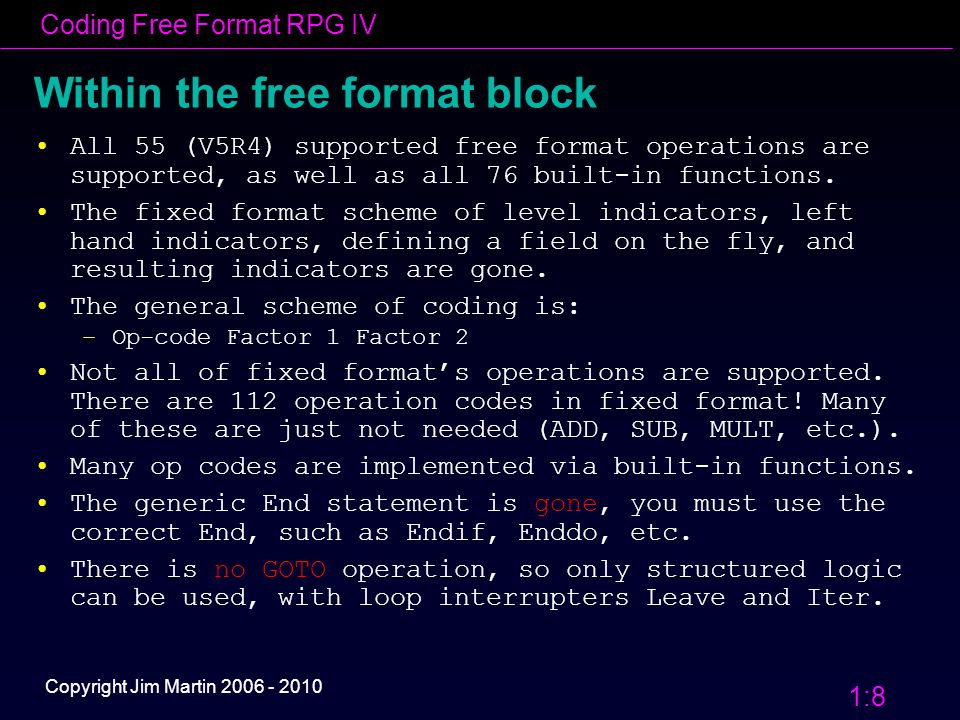 Coding Free Format RPG IV

Within the free format block

• All 55 (V5R4) supported free format operations are supported, as well as all 76 built-in functions.

• The fixed format scheme of level indicators, left hand indicators, defining a field on the fly, and resulting indicators are gone.

• The general scheme of coding is:
  – Op-code Factor 1 Factor 2

• Not all of fixed format's operations are supported. There are 112 operation codes in fixed format! Many of these are just not needed (ADD, SUB, MULT, etc.).

• Many op codes are implemented via built-in functions.

• The generic End statement is gone, you must use the correct End, such as Endif, Enddo, etc.

• There is no GOTO operation, so only structured logic can be used, with loop interrupters Leave and Iter.

Copyright Jim Martin 2006 - 2010

1:8